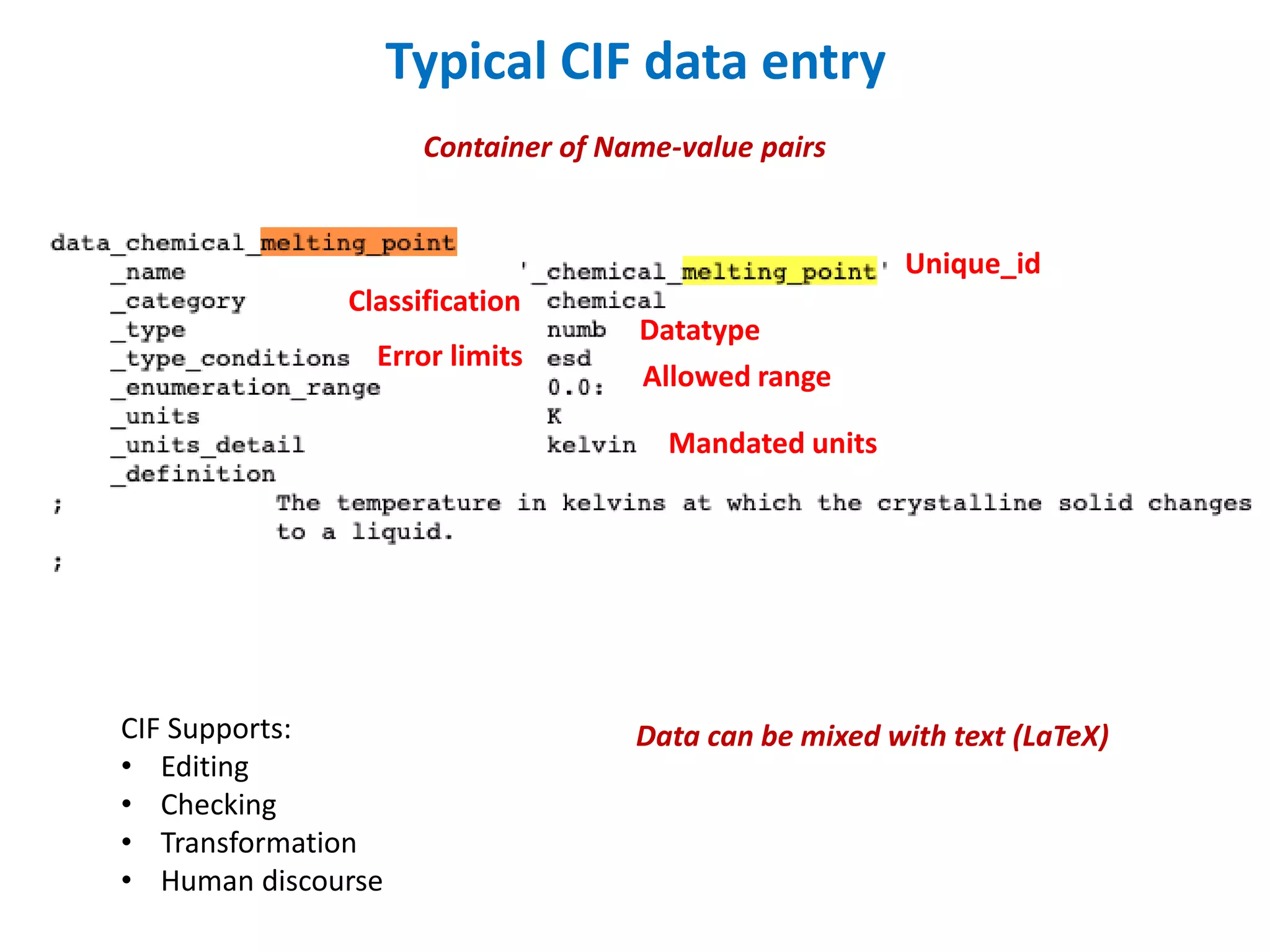 Typical CIF data entry

Container of Name-value pairs

data_chemical_melting_point
_name '_chemical_melting_point' Unique_id
_category Classification chemical
_type numb Datatype
_type_conditions Error limits esd
_enumeration_range 0.0: Allowed range
_units K
_units_detail kelvin Mandated units
_definition
; The temperature in kelvins at which the crystalline solid changes to a liquid.
;

CIF Supports:
• Editing
• Checking
• Transformation
• Human discourse

Data can be mixed with text (LaTeX)